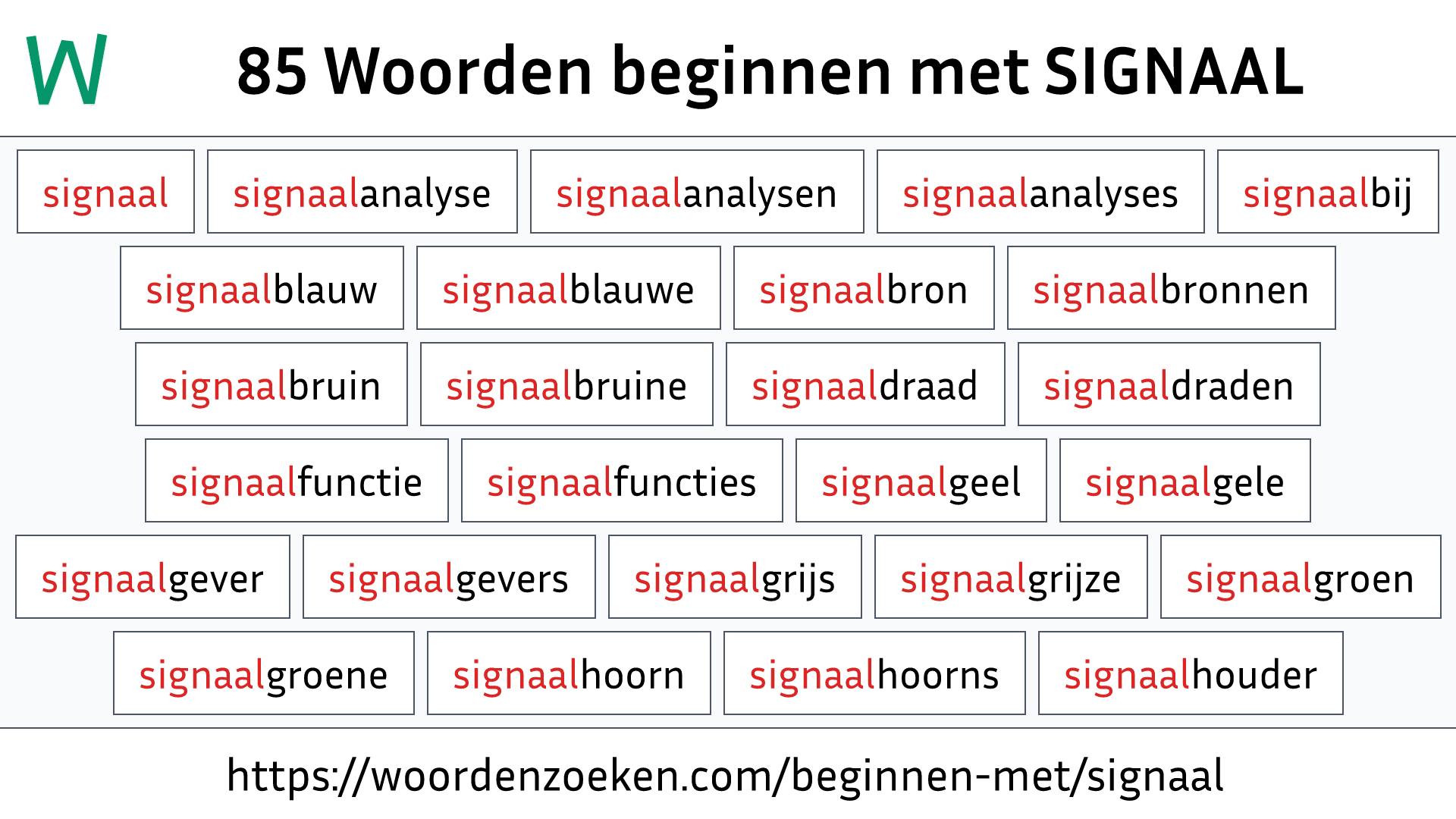 W

85 Woorden beginnen met SIGNAAL

signaal signaalanalyse signaalanalysen signaalanalyses signaalbij

signaalblauw signaalblauwe signaalbron signaalbronnen

signaalbruin signaalbruine signaaldraad signaaldraden

signaalfunctie signaalfuncties signaalgeel signaalgele

signaalgever signaalgevers signaalgrijs signaalgrijze signaalgroen

signaalgroene signaalhoorn signaalhoorns signaalhouder

https://woordenzoeken.com/beginnen-met/signaal